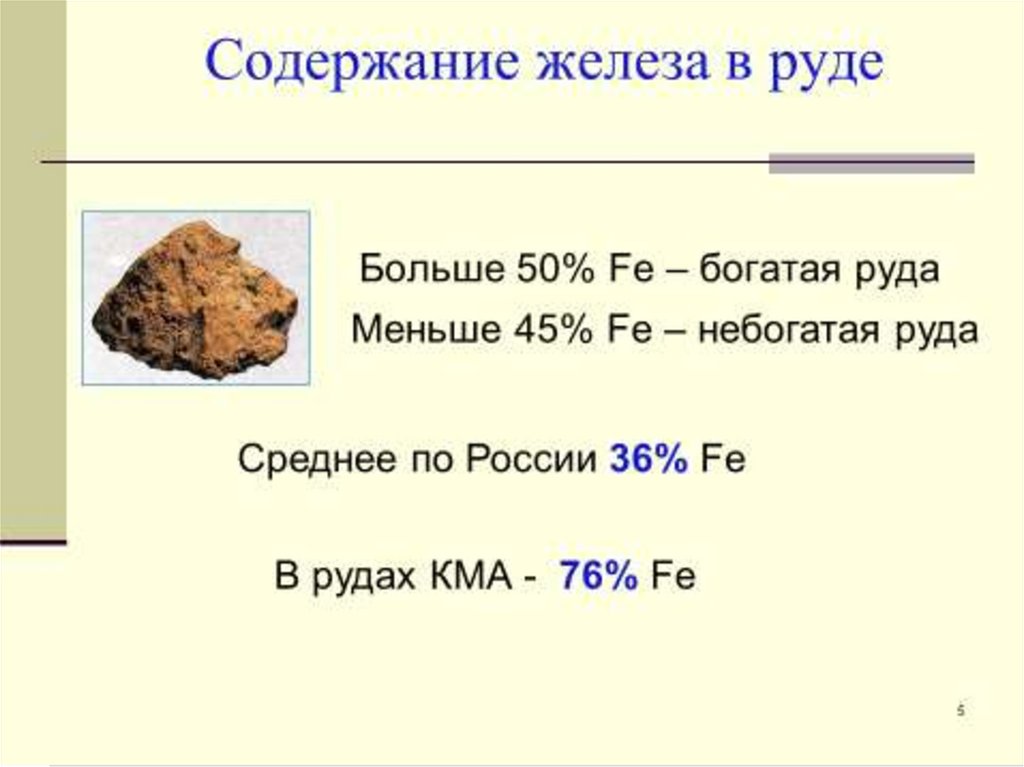 Содержание железа в руде

Больше 50% Fe – богатая руда
Меньше 45% Fe – небогатая руда

Среднее по России 36% Fe

В рудах КМА - 76% Fe

5